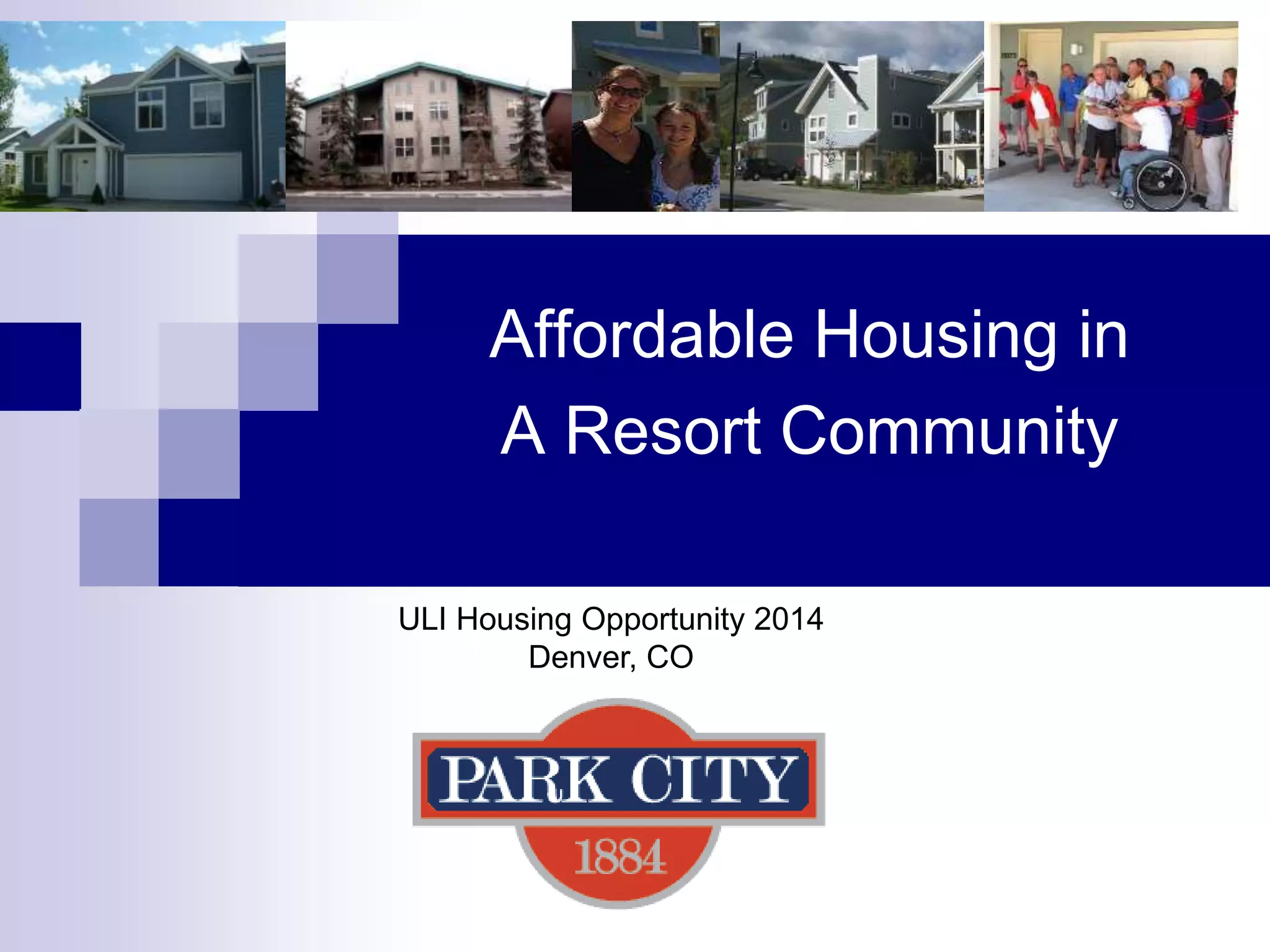 Affordable Housing in A Resort Community

ULI Housing Opportunity 2014
Denver, CO

PARK CITY
1884